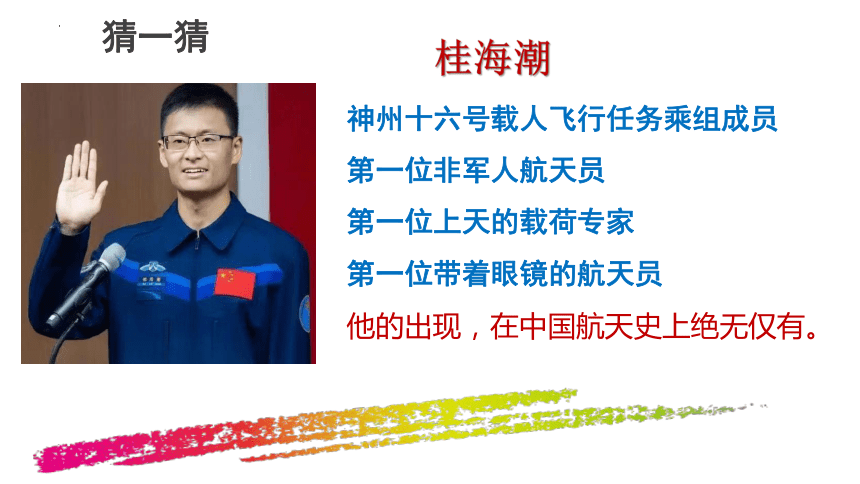 猜一猜

桂海潮

神州十六号载人飞行任务乘组成员

第一位非军人航天员

第一位上天的载荷专家

第一位带着眼镜的航天员

他的出现，在中国航天史上绝无仅有。